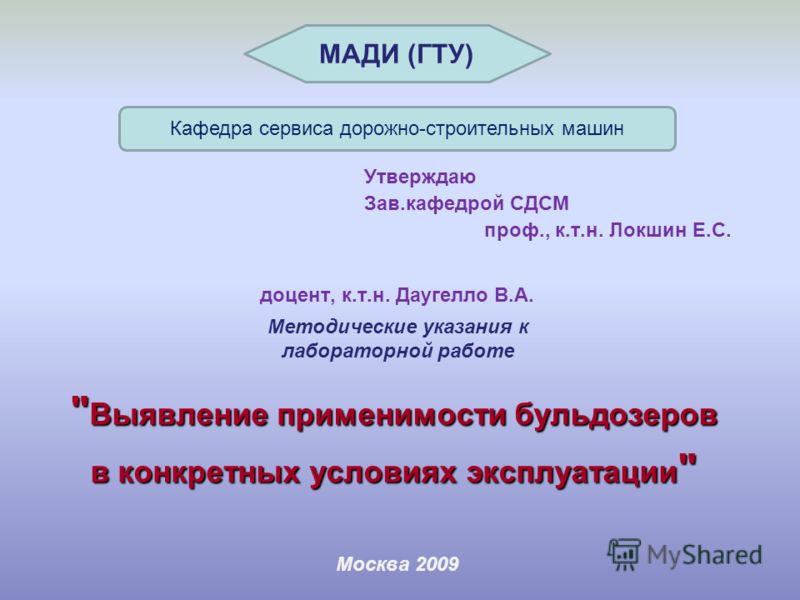 МАДИ (ГТУ)

Кафедра сервиса дорожно-строительных машин

Утверждаю
Зав.кафедрой СДСМ
проф., к.т.н. Локшин Е.С.

доцент, к.т.н. Даугелло В.А.

Методические указания к лабораторной работе

"Выявление применимости бульдозеров в конкретных условиях эксплуатации"

Москва 2009

MyShared